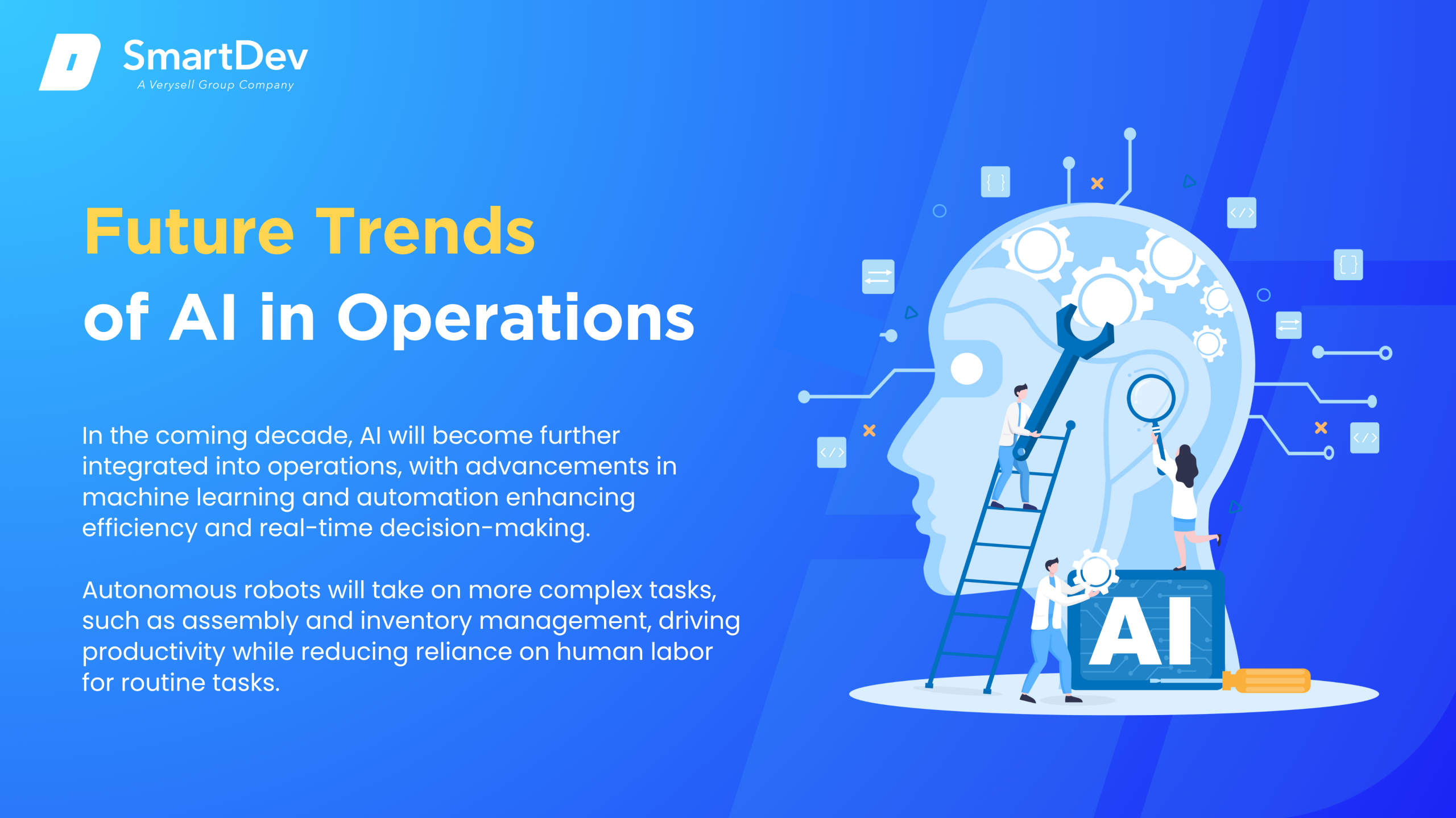 SmartDev
A Verysell Group Company

Future Trends
of AI in Operations

In the coming decade, AI will become further integrated into operations, with advancements in machine learning and automation enhancing efficiency and real-time decision-making.

Autonomous robots will take on more complex tasks, such as assembly and inventory management, driving productivity while reducing reliance on human labor for routine tasks.

AI